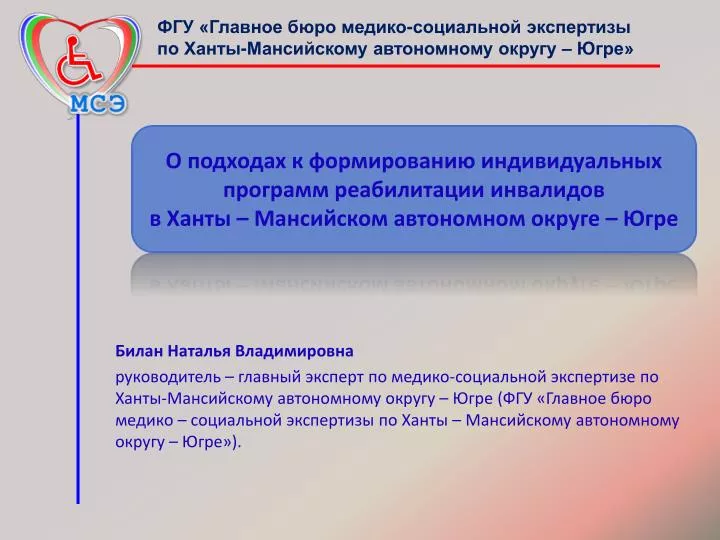 МСЭ

ФГУ «Главное бюро медико-социальной экспертизы по Ханты-Мансийскому автономному округу – Югре»

О подходах к формированию индивидуальных программ реабилитации инвалидов в Ханты – Мансийском автономном округе – Югре

Билан Наталья Владимировна

руководитель – главный эксперт по медико-социальной экспертизе по Ханты-Мансийскому автономному округу – Югре (ФГУ «Главное бюро медико – социальной экспертизы по Ханты – Мансийскому автономному округу – Югре»).